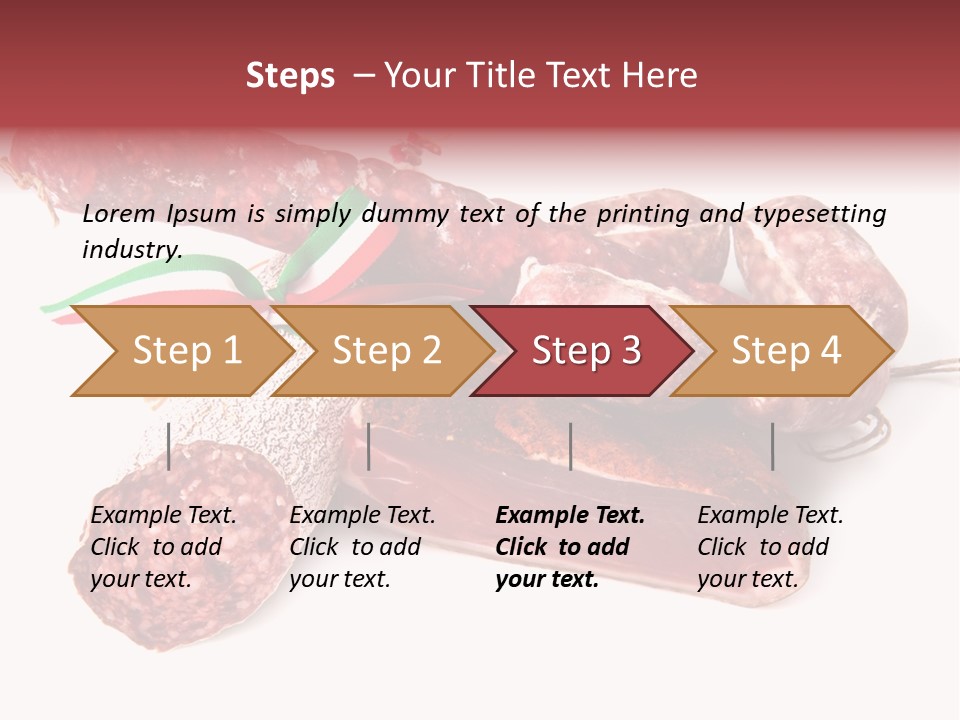 Steps – Your Title Text Here

Lorem Ipsum is simply dummy text of the printing and typesetting industry.

Step 1

Step 2

Step 3

Step 4

Example Text. Click to add your text.

Example Text. Click to add your text.

Example Text. Click to add your text.

Example Text. Click to add your text.